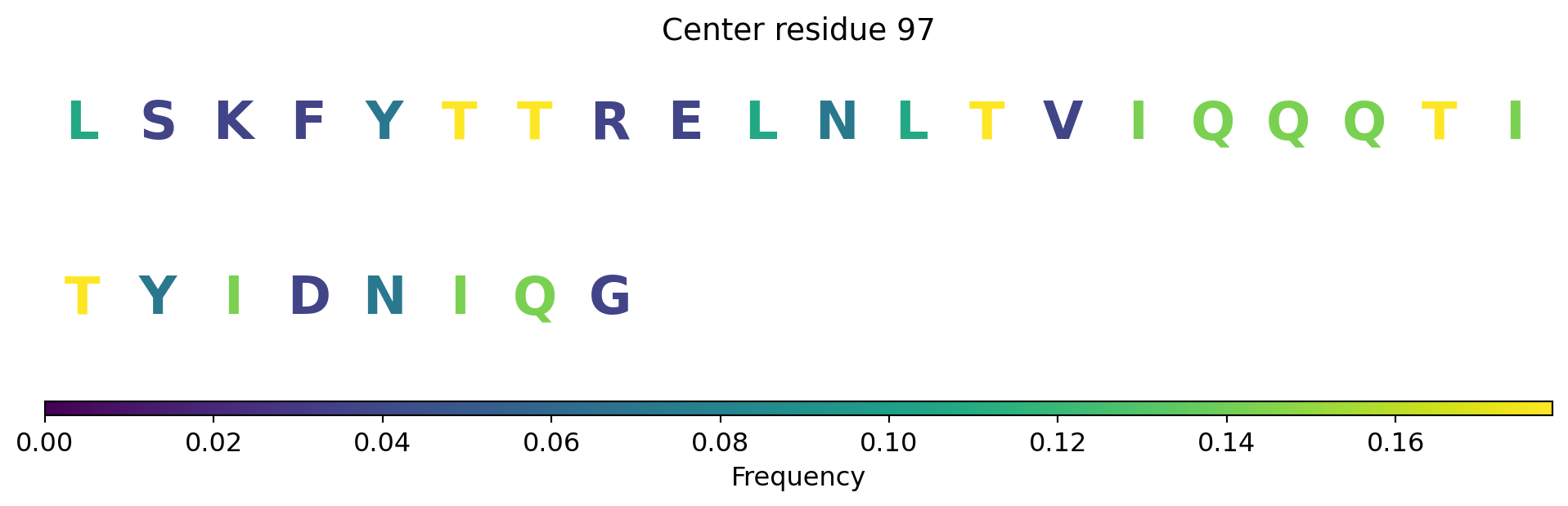 Center residue 97

L S K F Y T T R E L N L T V I Q Q Q T I

T Y I D N I Q G

0.00 0.02 0.04 0.06 0.08 0.10 0.12 0.14 0.16

Frequency